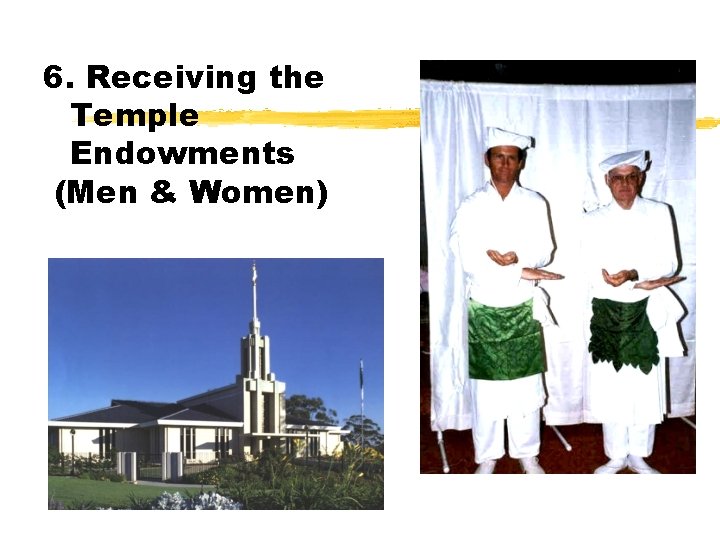 6. Receiving the Temple Endowments (Men & Women)